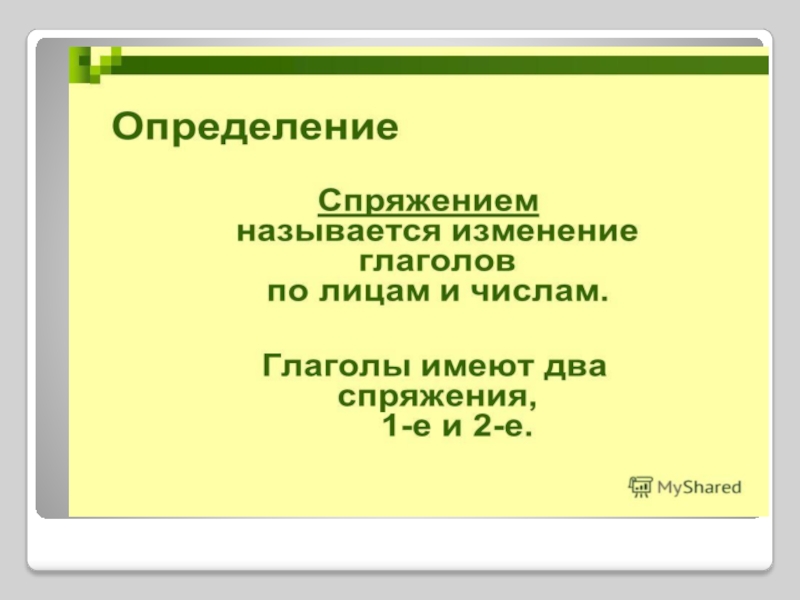 Определение

Спряжением называется изменение глаголов по лицам и числам.

Глаголы имеют два спряжения, 1-е и 2-е.

MyShared